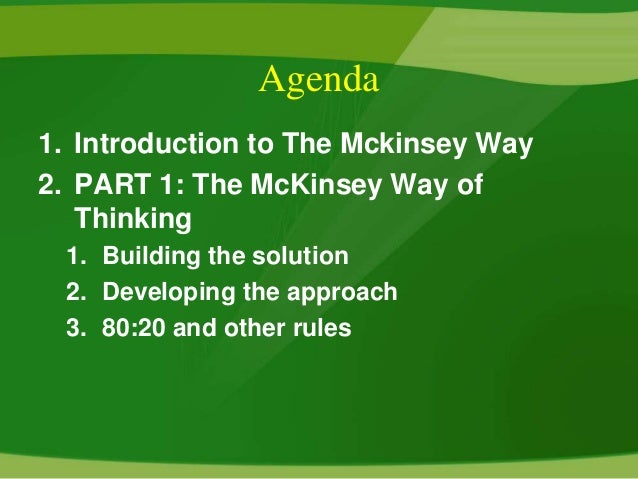 Agenda

1. Introduction to The Mckinsey Way
2. PART 1: The McKinsey Way of Thinking
   1. Building the solution
   2. Developing the approach
   3. 80:20 and other rules